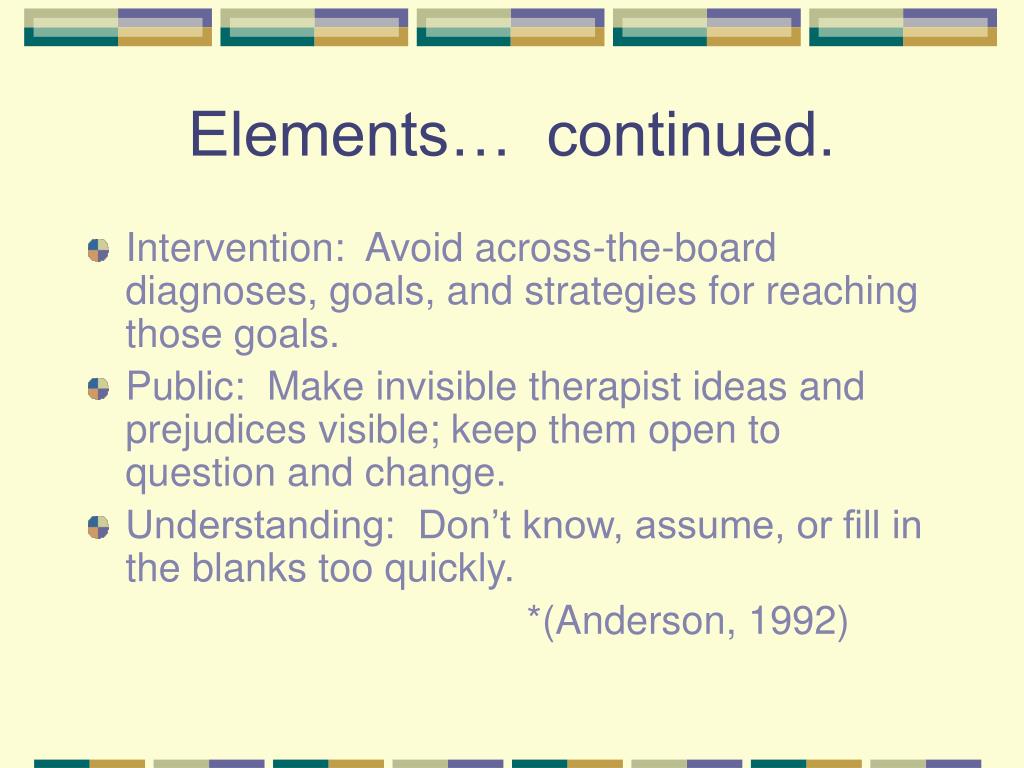 Elements… continued.

Intervention: Avoid across-the-board diagnoses, goals, and strategies for reaching those goals.

Public: Make invisible therapist ideas and prejudices visible; keep them open to question and change.

Understanding: Don’t know, assume, or fill in the blanks too quickly.

*(Anderson, 1992)